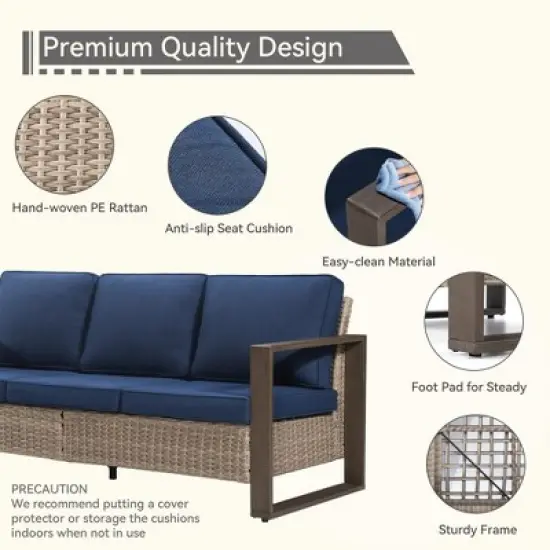 Premium Quality Design

Hand-woven PE Rattan

Anti-slip Seat Cushion

Easy-clean Material

Foot Pad for Steady

Sturdy Frame

PRECAUTION
We recommend putting a cover protector or storage the cushions indoors when not in use